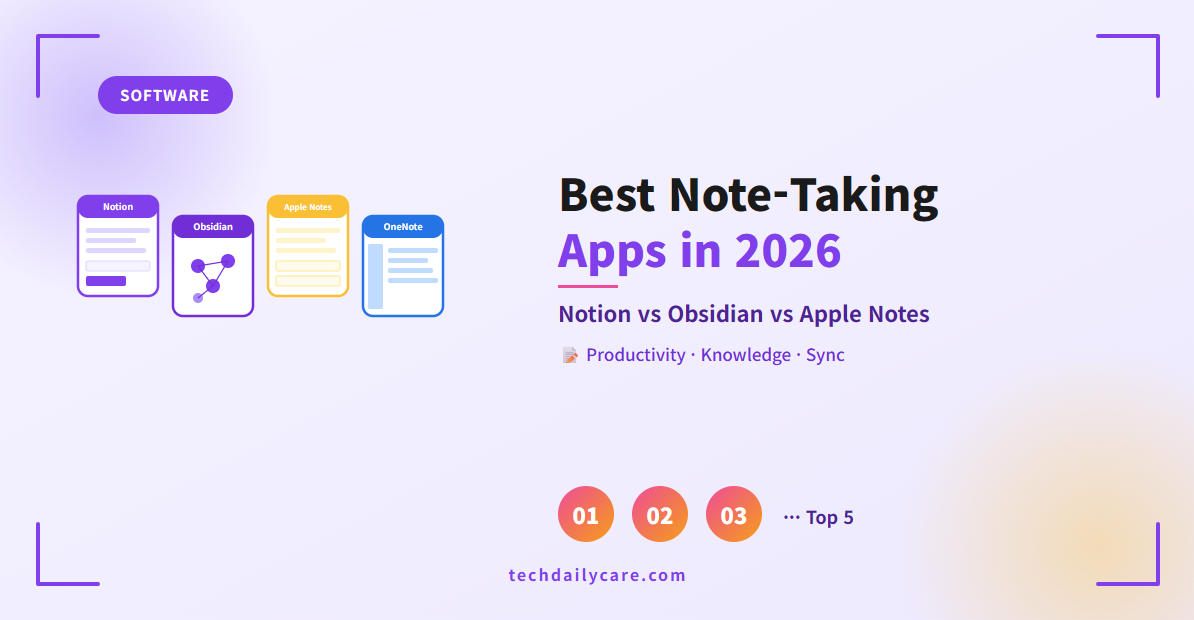 SOFTWARE

Notion

Obsidian

Apple Notes

OneNote

Best Note-Taking Apps in 2026

Notion vs Obsidian vs Apple Notes

📝 Productivity · Knowledge · Sync

01 02 03 ··· Top 5

techdailycare.com